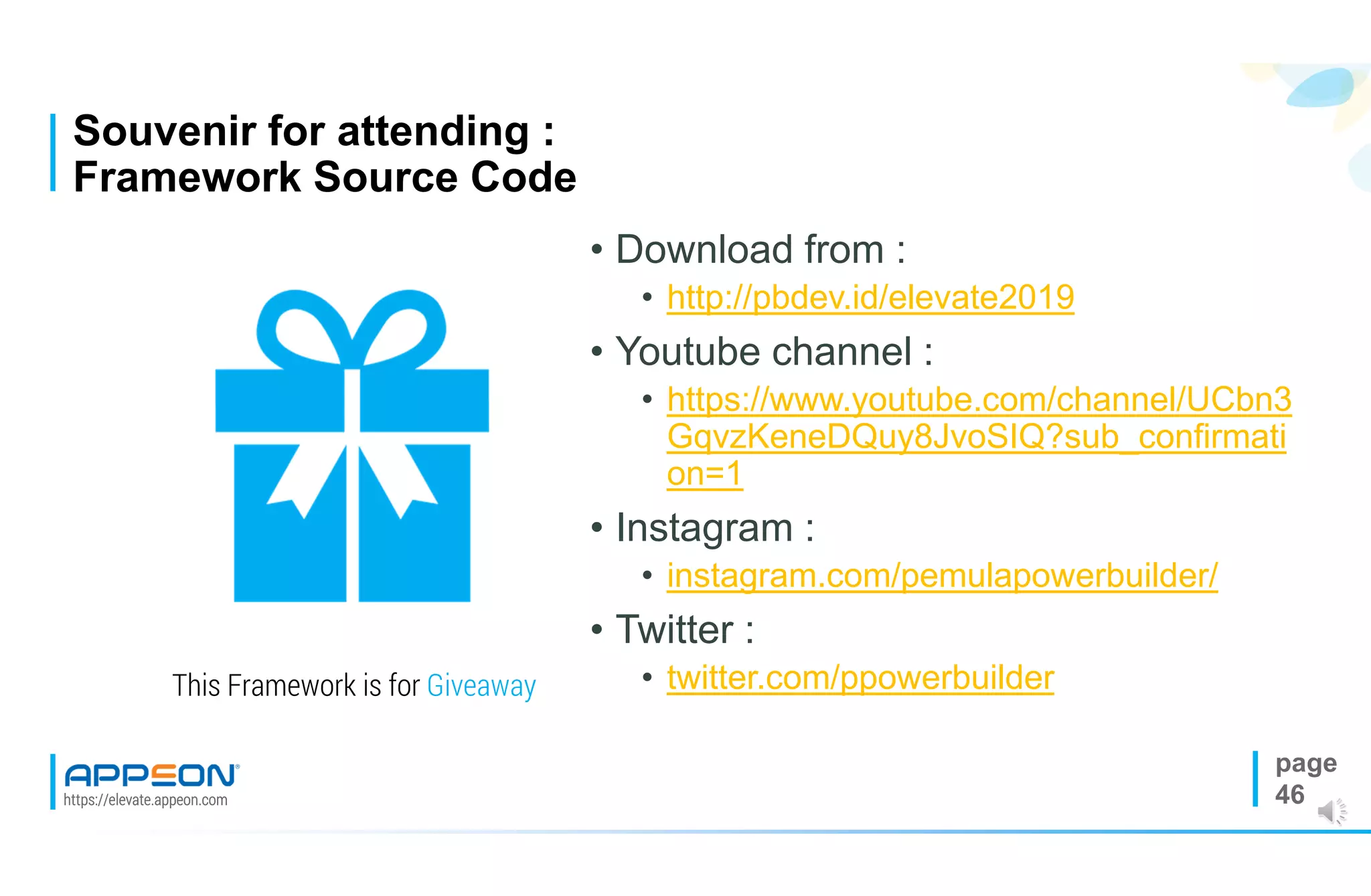 Souvenir for attending :
Framework Source Code

This Framework is for Giveaway

• Download from :
  • http://pbdev.id/elevate2019
• Youtube channel :
  • https://www.youtube.com/channel/UCbn3GqvzKeneDQuy8JvoSIQ?sub_confirmation=1
• Instagram :
  • instagram.com/pemulapowerbuilder/
• Twitter :
  • twitter.com/ppowerbuilder

APPEON
https://elevate.appeon.com

page
46